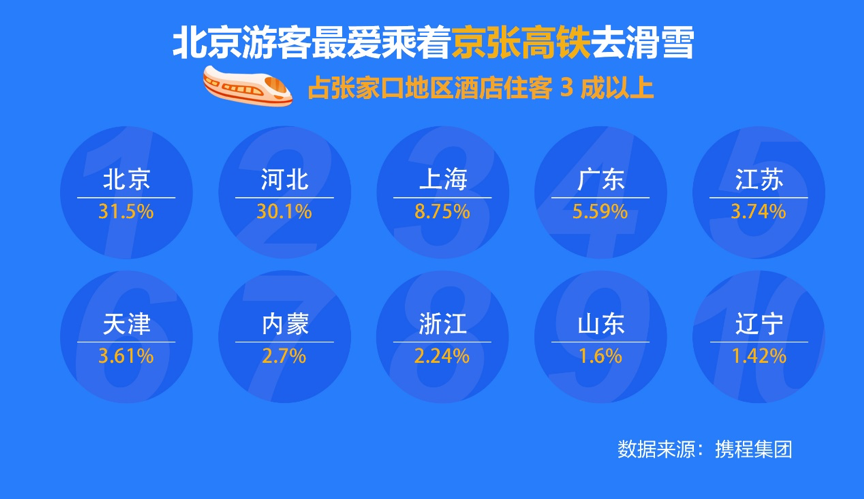 北京游客最爱乘着京张高铁去滑雪

占张家口地区酒店住客 3 成以上

1 北京 31.5%

2 河北 30.1%

3 上海 8.75%

4 广东 5.59%

5 江苏 3.74%

6 天津 3.61%

7 内蒙 2.7%

8 浙江 2.24%

9 山东 1.6%

10 辽宁 1.42%

数据来源：携程集团